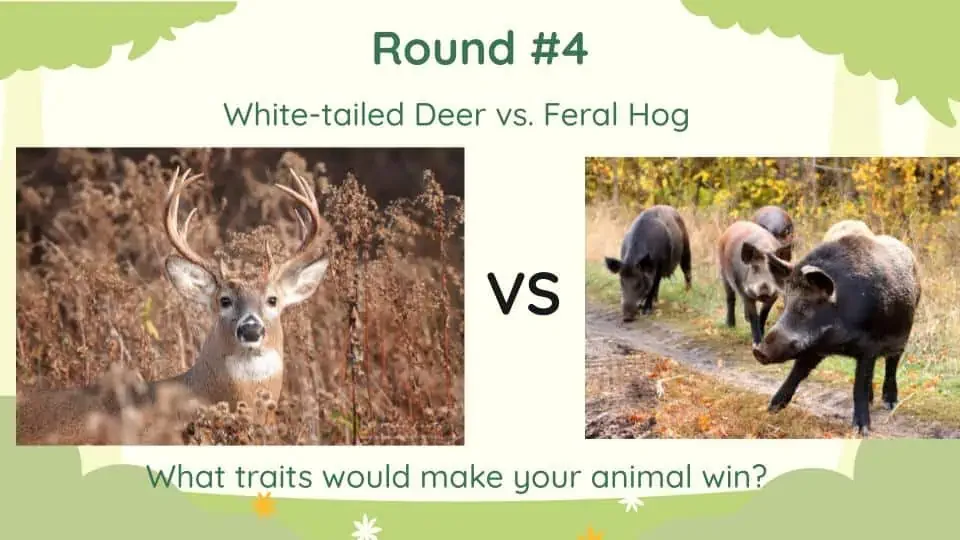 Round #4

White-tailed Deer vs. Feral Hog

VS

What traits would make your animal win?